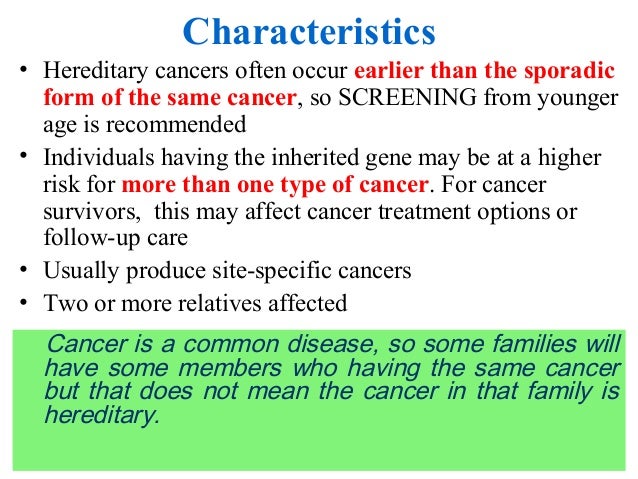 Characteristics

• Hereditary cancers often occur earlier than the sporadic form of the same cancer, so SCREENING from younger age is recommended

• Individuals having the inherited gene may be at a higher risk for more than one type of cancer. For cancer survivors, this may affect cancer treatment options or follow-up care

• Usually produce site-specific cancers

• Two or more relatives affected

Cancer is a common disease, so some families will have some members who having the same cancer but that does not mean the cancer in that family is hereditary.